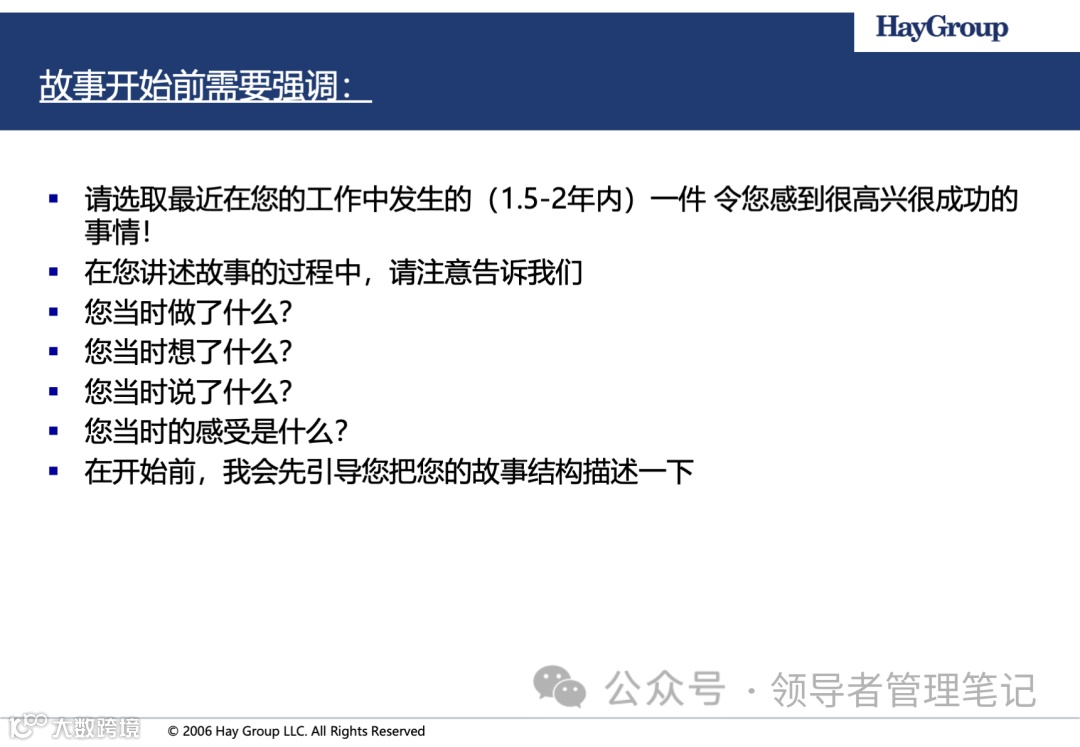 HayGroup

故事开始前需要强调：

- 请选取最近在您的工作中发生的（1.5-2年内）一件 令您感到很高兴很成功的事情！
- 在您讲述故事的过程中，请注意告诉我们
- 您当时做了什么？
- 您当时想了什么？
- 您当时说了什么？
- 您当时的感受是什么？
- 在开始前，我会先引导您把您的故事结构描述一下

公众号 · 领导者管理笔记

大数跨境

© 2006 Hay Group LLC. All Rights Reserved